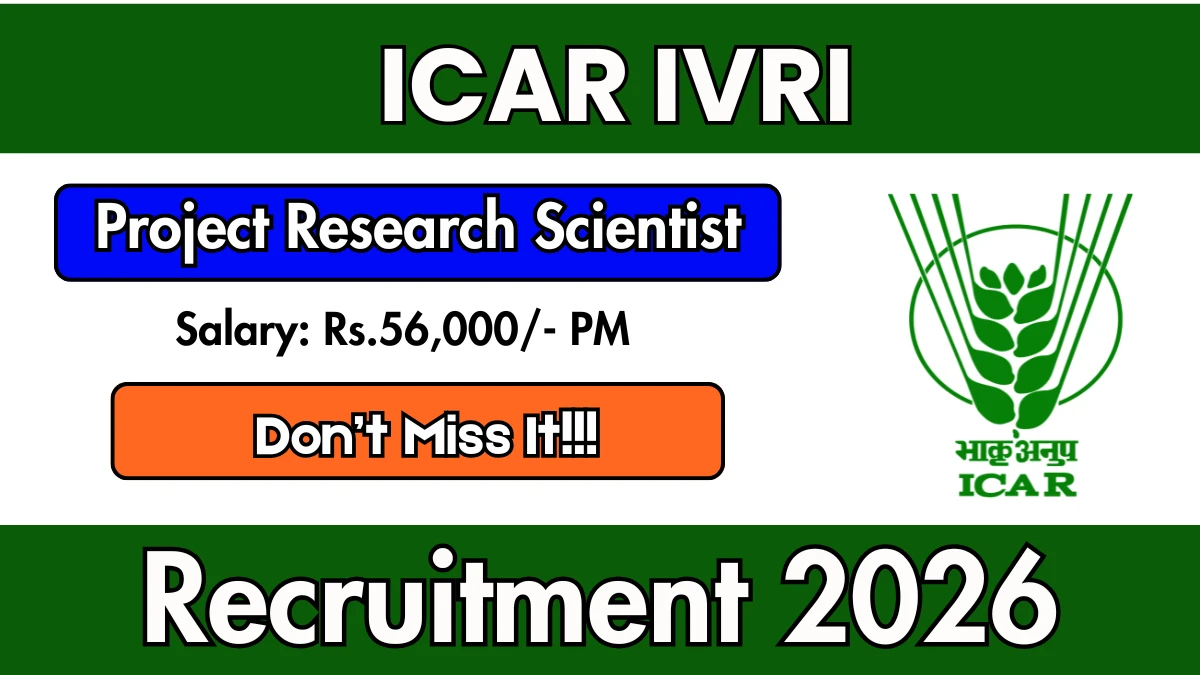 ICAR IVRI

Project Research Scientist

Salary: Rs.56,000/- PM

Don't Miss It!!!

भाकृअनुप
ICAR

Recruitment 2026